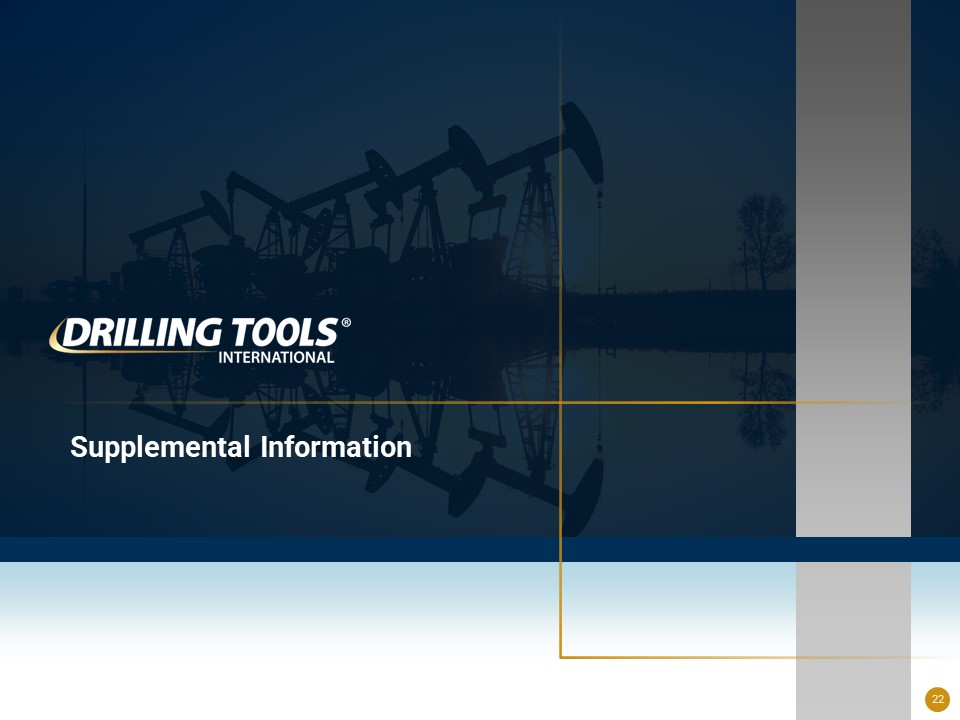 DRILLING TOOLS®
INTERNATIONAL

Supplemental Information

22